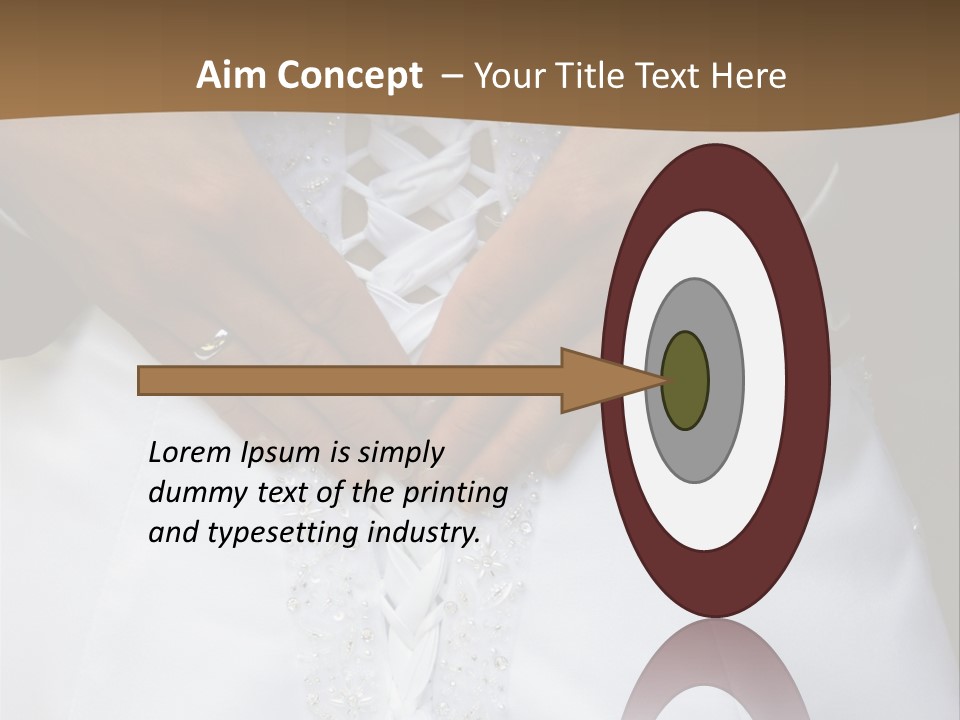 Aim Concept – Your Title Text Here

Lorem Ipsum is simply dummy text of the printing and typesetting industry.